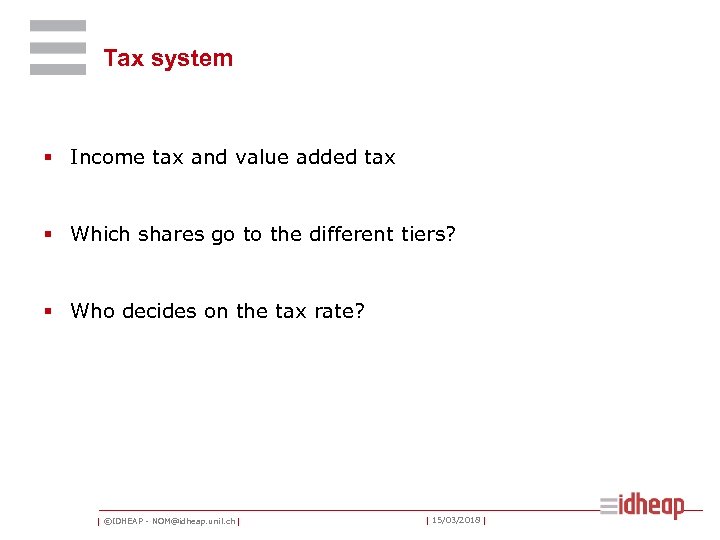 Tax system

▪ Income tax and value added tax

▪ Which shares go to the different tiers?

▪ Who decides on the tax rate?

| ©IDHEAP - NOM@idheap.unil.ch | | 15/03/2018 |

idheap